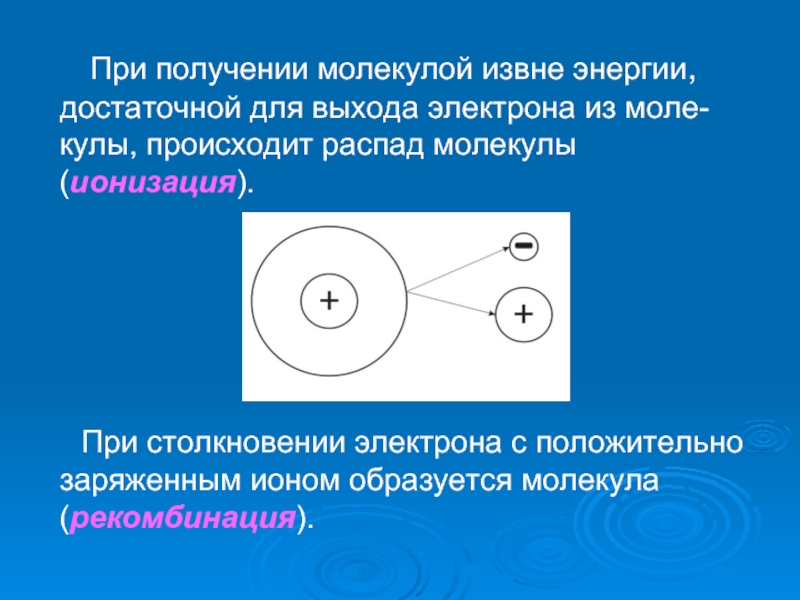 При получении молекулой извне энергии, достаточной для выхода электрона из молекулы, происходит распад молекулы (ионизация).

+

−

+

При столкновении электрона с положительно заряженным ионом образуется молекула (рекомбинация).